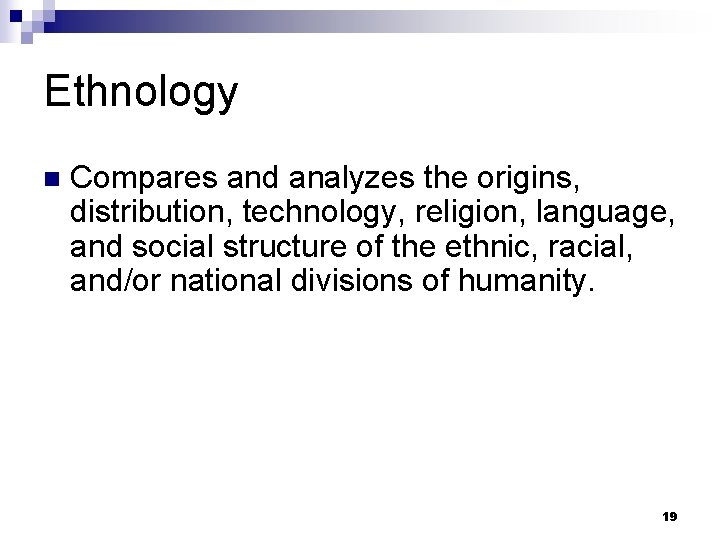 Ethnology

Compares and analyzes the origins, distribution, technology, religion, language, and social structure of the ethnic, racial, and/or national divisions of humanity.

19